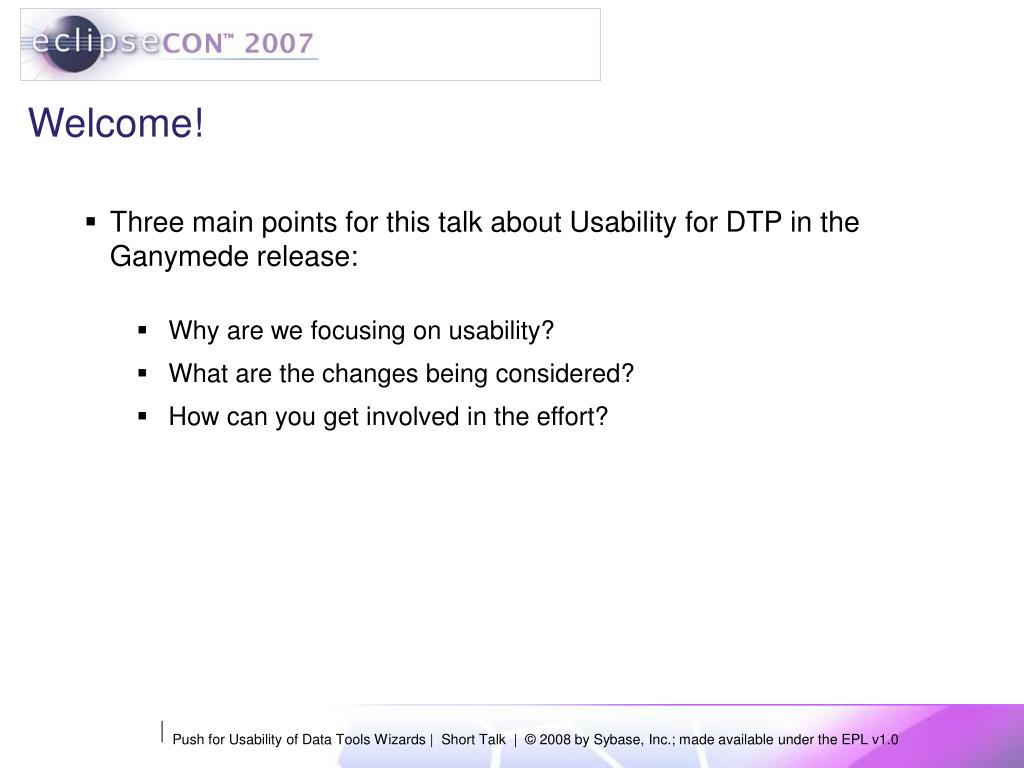 eclipseCON™ 2007

Welcome!

▪ Three main points for this talk about Usability for DTP in the Ganymede release:

▪ Why are we focusing on usability?
▪ What are the changes being considered?
▪ How can you get involved in the effort?

Push for Usability of Data Tools Wizards | Short Talk | © 2008 by Sybase, Inc.; made available under the EPL v1.0